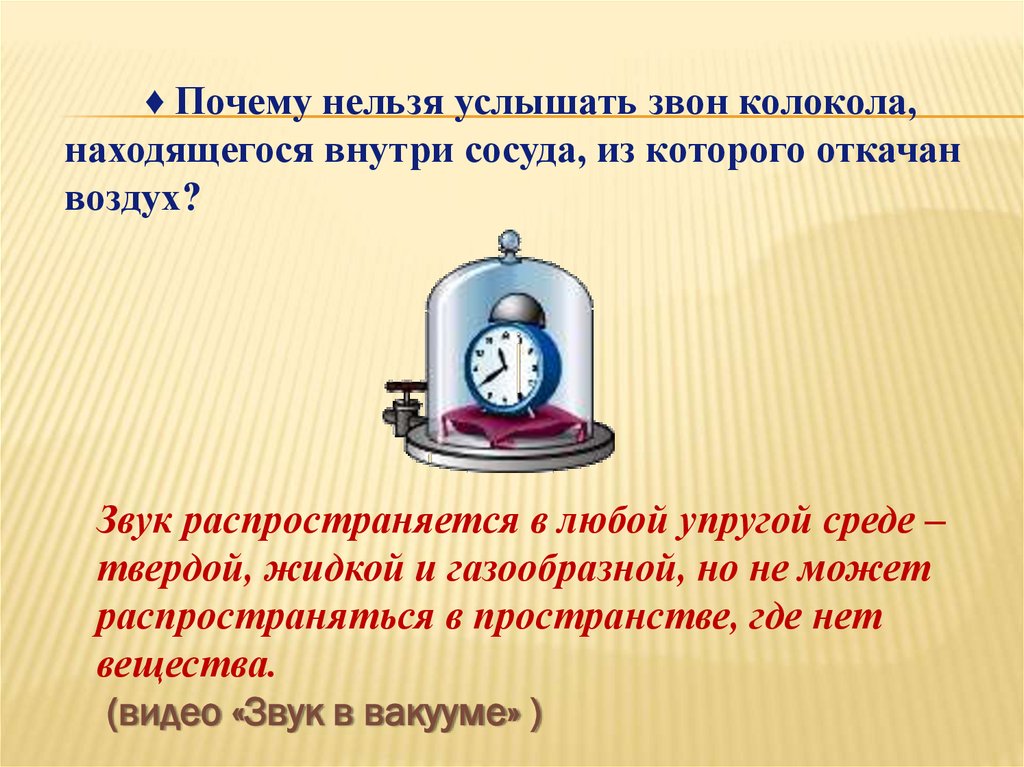 ♦ Почему нельзя услышать звон колокола, находящегося внутри сосуда, из которого откачан воздух?

Звук распространяется в любой упругой среде – твердой, жидкой и газообразной, но не может распространяться в пространстве, где нет вещества.

(видео «Звук в вакууме» )